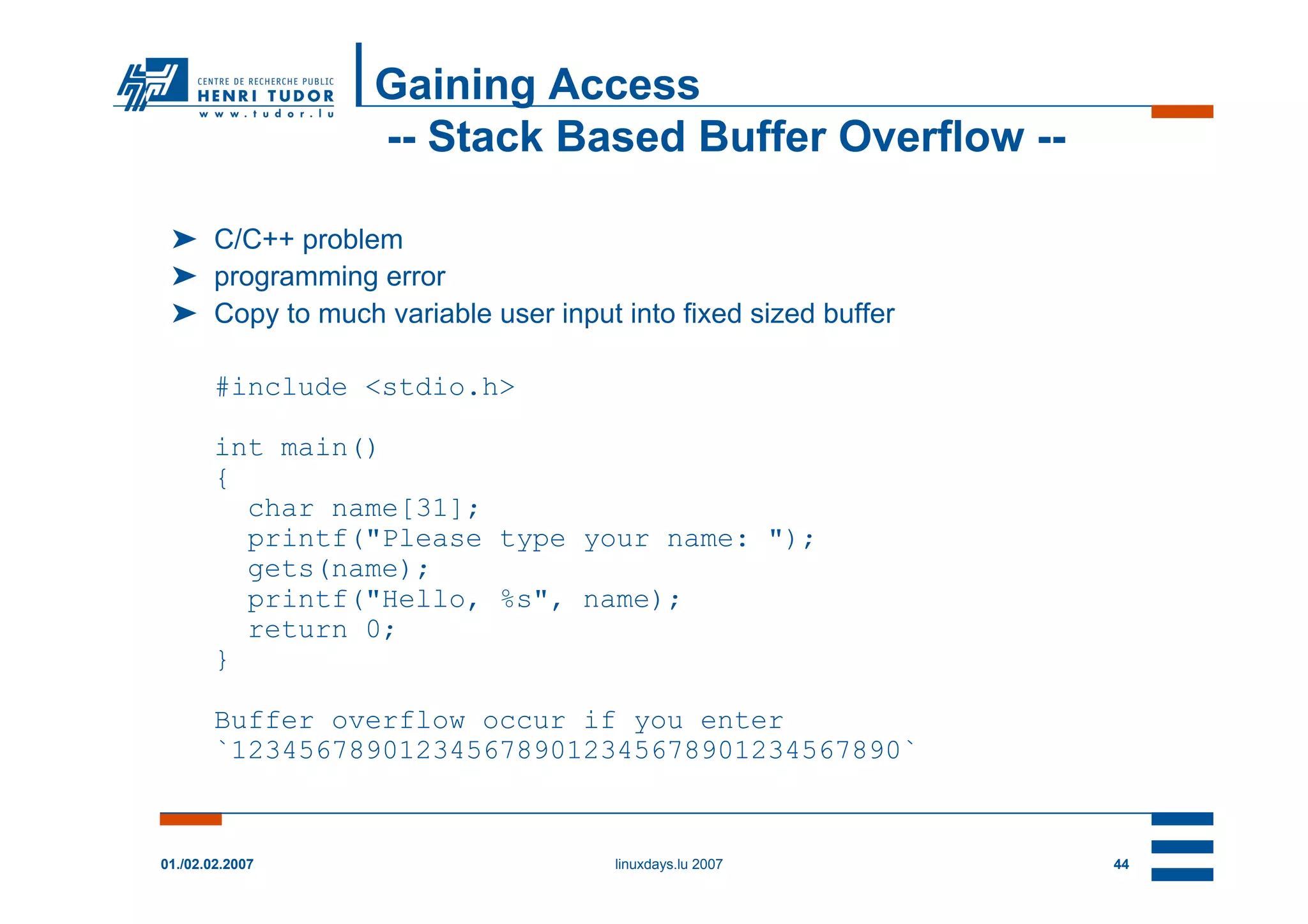 CENTRE DE RECHERCHE PUBLIC
HENRI TUDOR
www.tudor.lu

Gaining Access
-- Stack Based Buffer Overflow --

➤ C/C++ problem
➤ programming error
➤ Copy to much variable user input into fixed sized buffer

#include <stdio.h>

int main()
{
  char name[31];
  printf("Please type your name: ");
  gets(name);
  printf("Hello, %s", name);
  return 0;
}

Buffer overflow occur if you enter
`1234567890123456789012345678901234567890`

01./02.02.2007

linuxdays.lu 2007

44